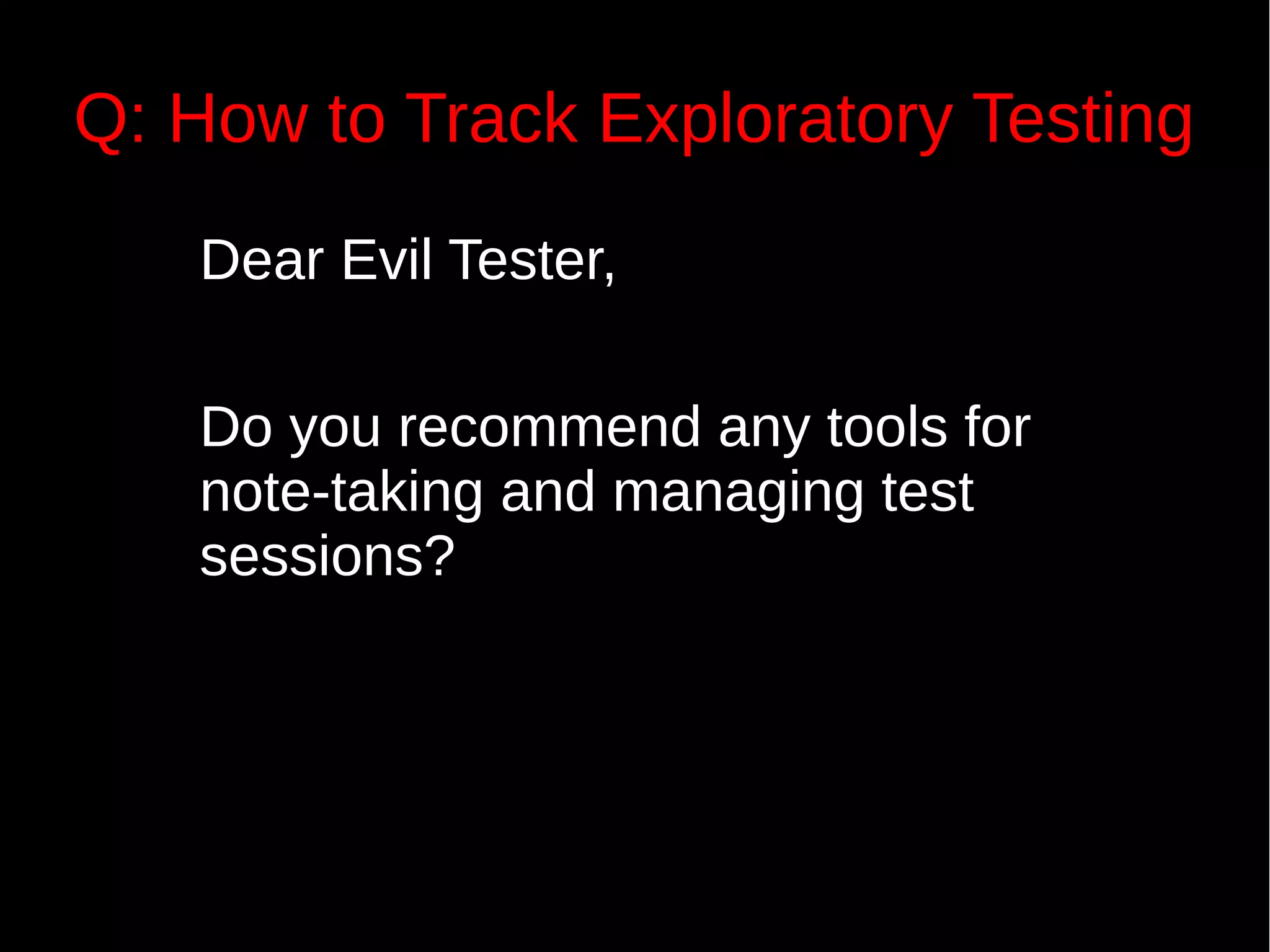 Q: How to Track Exploratory Testing

Dear Evil Tester,

Do you recommend any tools for note-taking and managing test sessions?